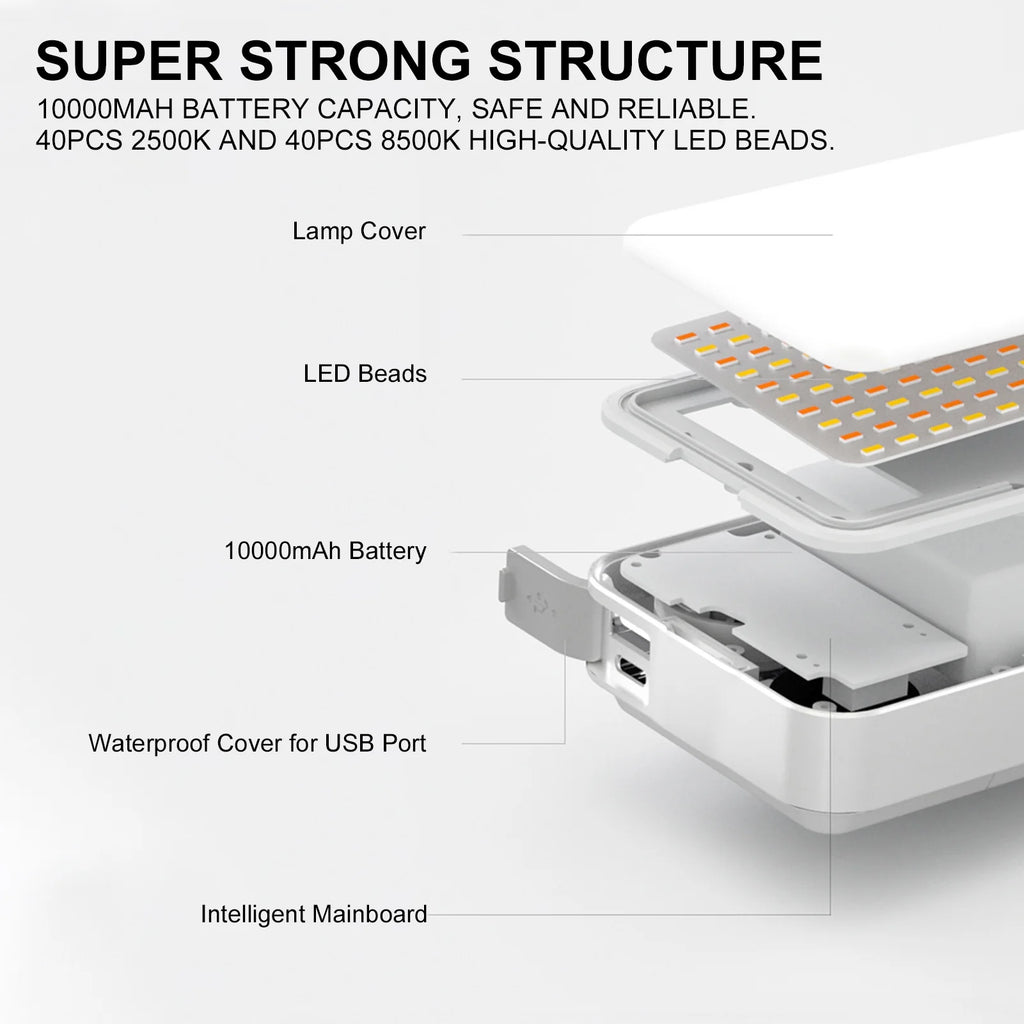 SUPER STRONG STRUCTURE

10000MAH BATTERY CAPACITY, SAFE AND RELIABLE.
40PCS 2500K AND 40PCS 8500K HIGH-QUALITY LED BEADS.

Lamp Cover

LED Beads

10000mAh Battery

Waterproof Cover for USB Port

Intelligent Mainboard